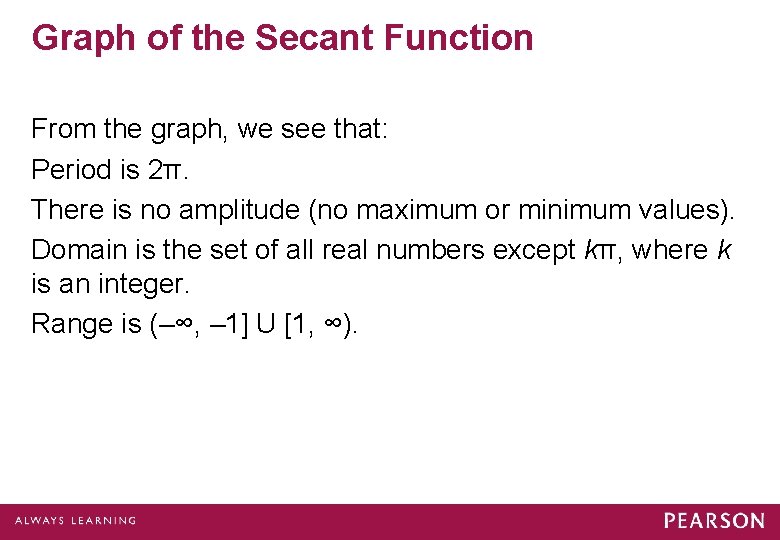 Graph of the Secant Function

From the graph, we see that:

Period is $2\pi$.

There is no amplitude (no maximum or minimum values).

Domain is the set of all real numbers except $k\pi$, where $k$ is an integer.

Range is $(-\infty, -1] \cup [1, \infty)$.

ALWAYS LEARNING

PEARSON